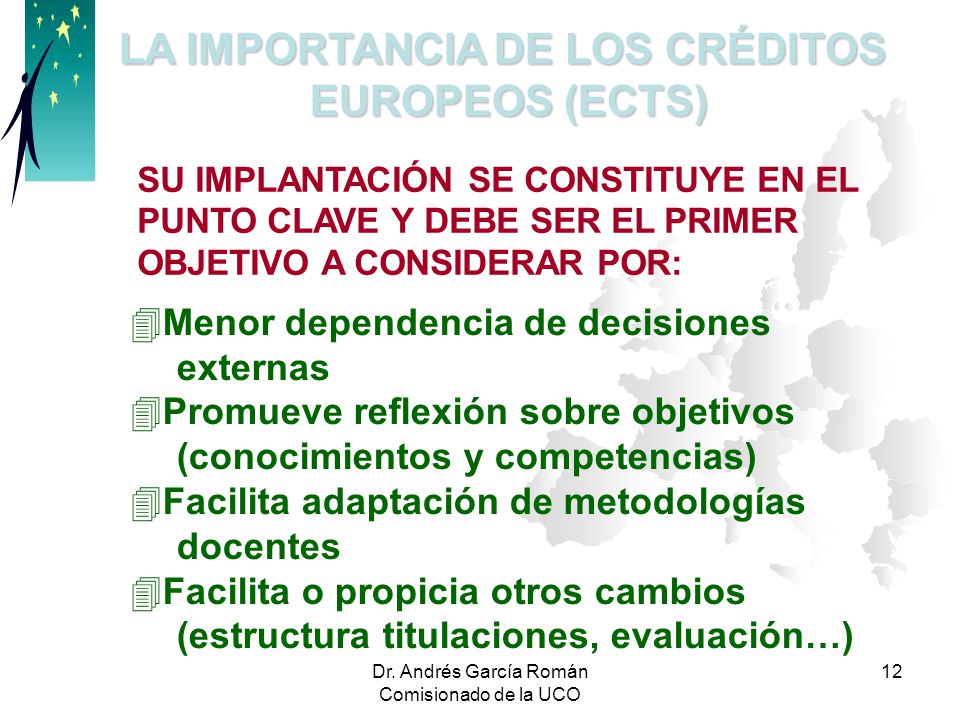 LA IMPORTANCIA DE LOS CRÉDITOS EUROPEOS (ECTS)

SU IMPLANTACIÓN SE CONSTITUYE EN EL PUNTO CLAVE Y DEBE SER EL PRIMER OBJETIVO A CONSIDERAR POR:

Menor dependencia de decisiones externas
Promueve reflexión sobre objetivos (conocimientos y competencias)
Facilita adaptación de metodologías docentes
Facilita o propicia otros cambios (estructura titulaciones, evaluación…)

Dr. Andrés García Román
Comisionado de la UCO

12